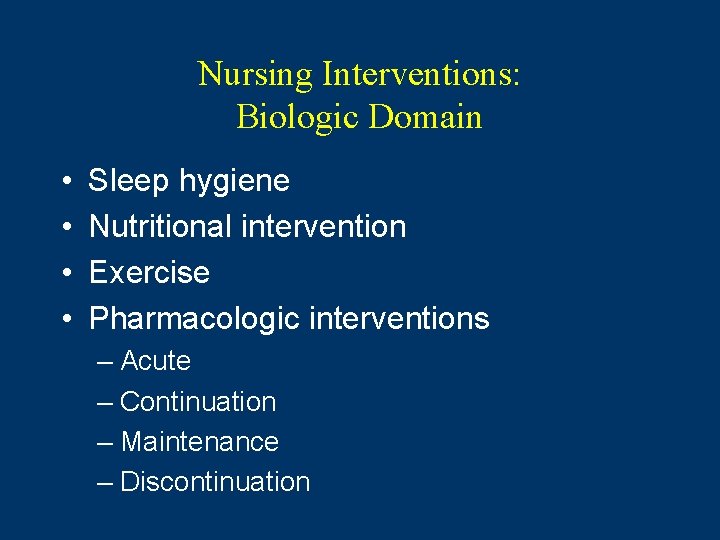 Nursing Interventions:
Biologic Domain

• Sleep hygiene
• Nutritional intervention
• Exercise
• Pharmacologic interventions
– Acute
– Continuation
– Maintenance
– Discontinuation